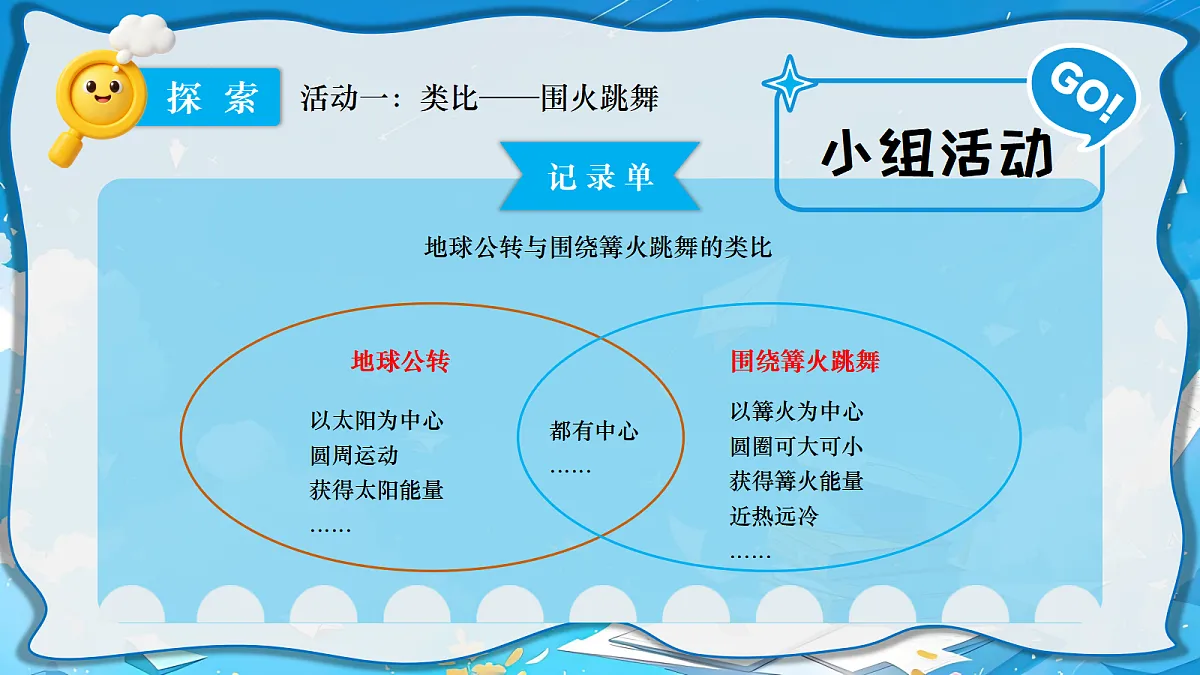 探 索

活动一：类比——围火跳舞

GO!

小组活动

记录单

地球公转与围绕篝火跳舞的类比

地球公转

以太阳为中心
圆周运动
获得太阳能量
……

都有中心
……

围绕篝火跳舞

以篝火为中心
圆圈可大可小
获得篝火能量
近热远冷
……